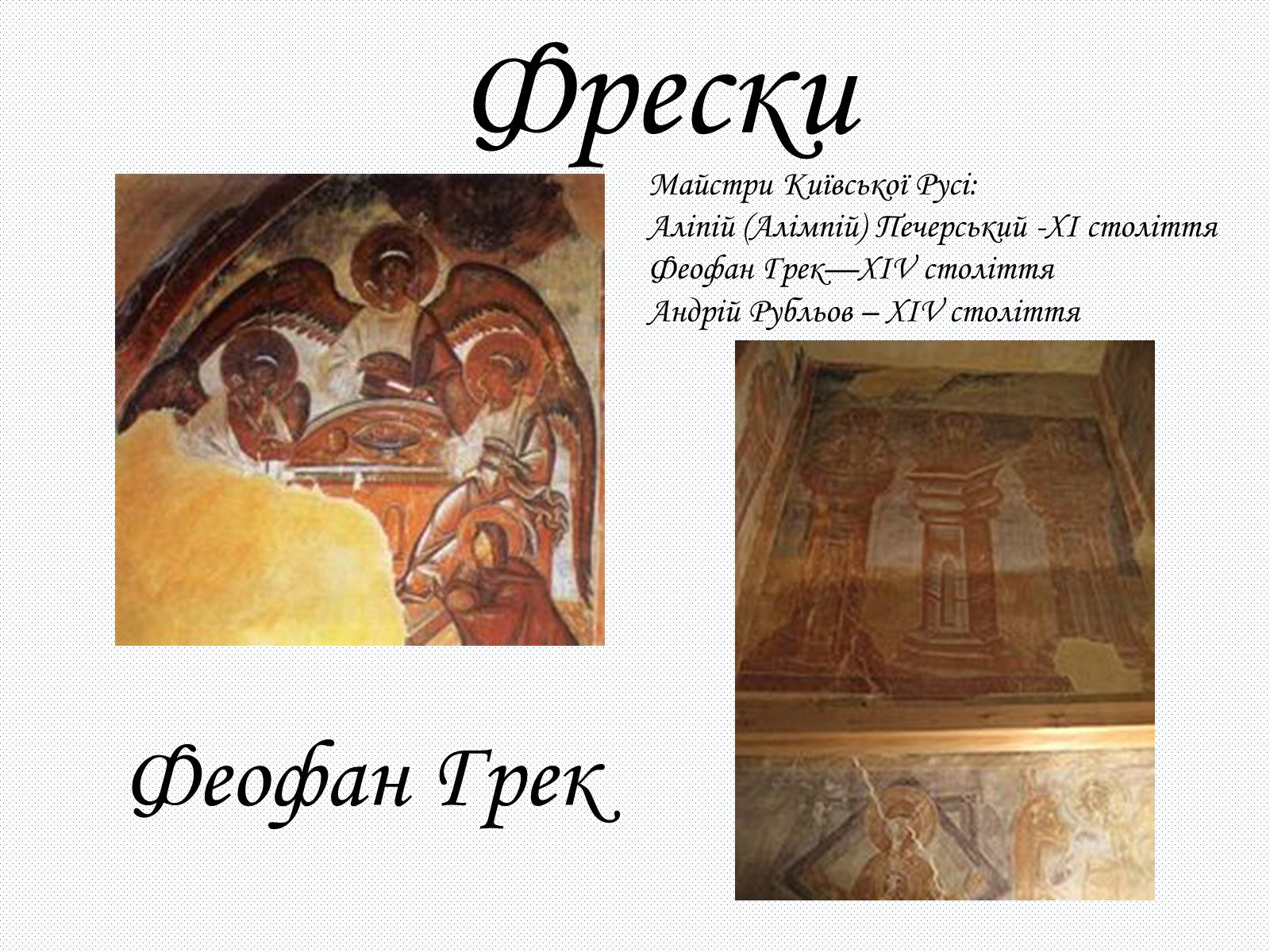 Фрески

Майстри Київської Русі:
Аліпій (Алімпій) Печерський -XI століття
Феофан Грек—XIV століття
Андрій Рубльов – XIV століття

Феофан Грек